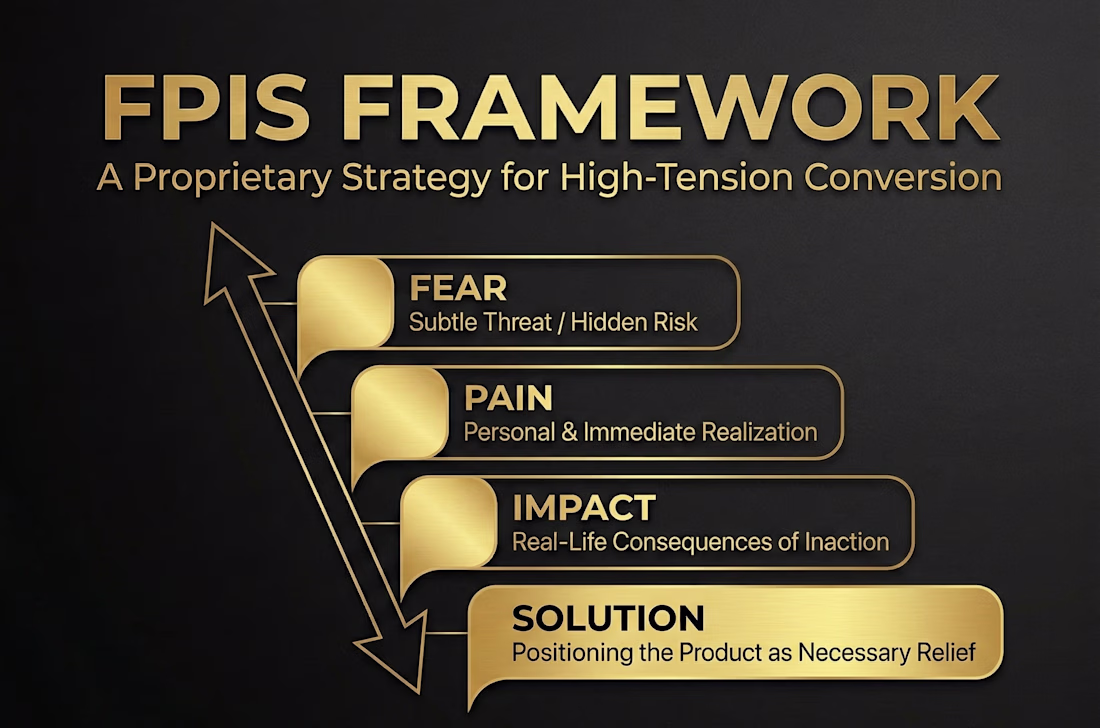 FPIS FRAMEWORK
A Proprietary Strategy for High-Tension Conversion

FEAR
Subtle Threat / Hidden Risk

PAIN
Personal & Immediate Realization

IMPACT
Real-Life Consequences of Inaction

SOLUTION
Positioning the Product as Necessary Relief